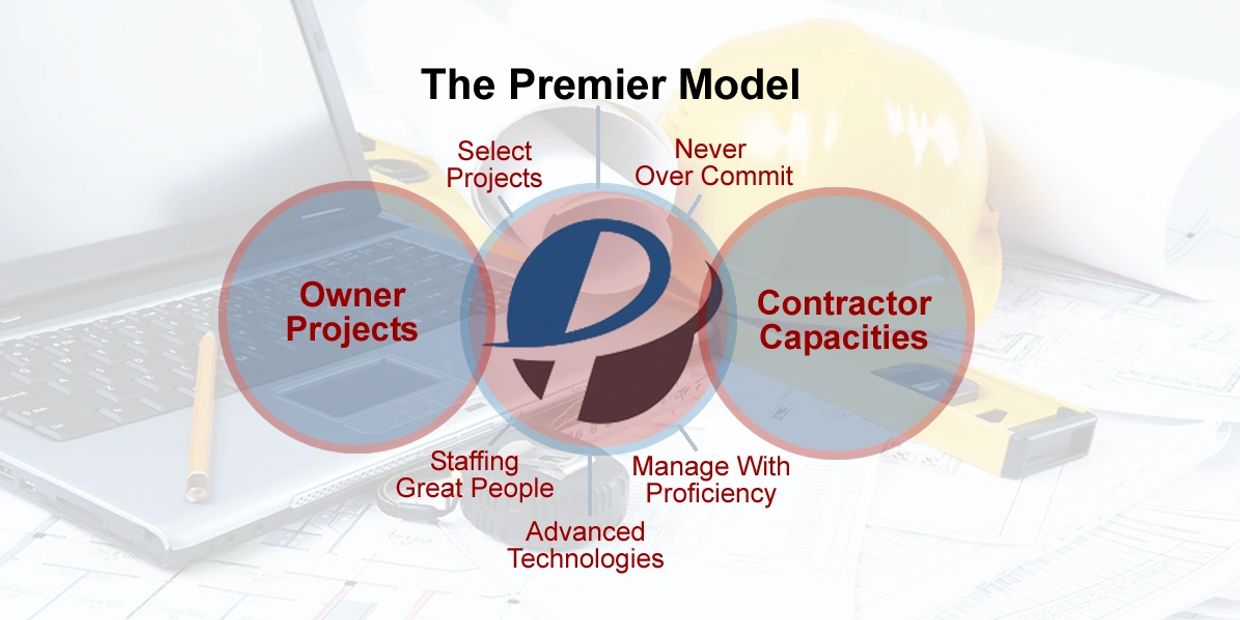 The Premier Model

Select Projects

Never Over Commit

Owner Projects

Contractor Capacities

Staffing Great People

Manage With Proficiency

Advanced Technologies